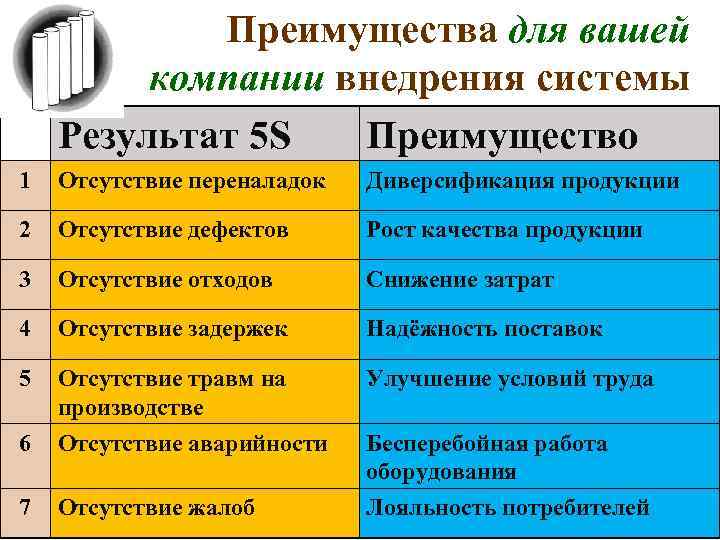 Преимущества для вашей компании внедрения системы

| | Результат 5S | Преимущество |
|---|---|---|
| 1 | Отсутствие переналадок | Диверсификация продукции |
| 2 | Отсутствие дефектов | Рост качества продукции |
| 3 | Отсутствие отходов | Снижение затрат |
| 4 | Отсутствие задержек | Надёжность поставок |
| 5 | Отсутствие травм на производстве | Улучшение условий труда |
| 6 | Отсутствие аварийности | Бесперебойная работа оборудования |
| 7 | Отсутствие жалоб | Лояльность потребителей |